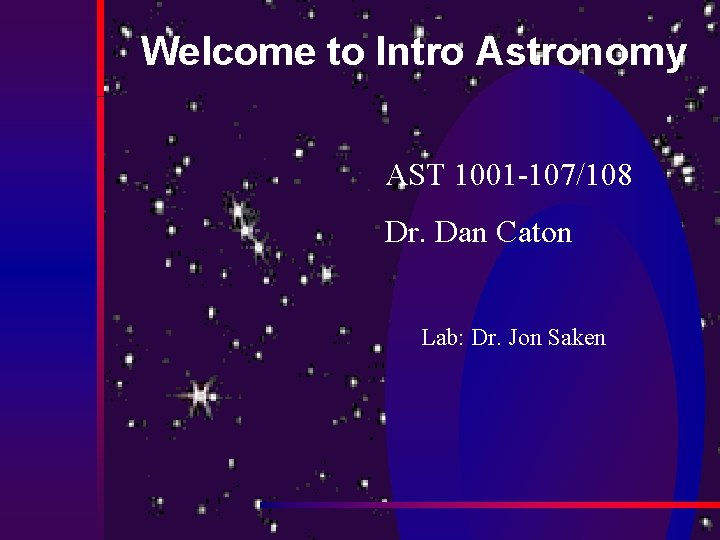 Welcome to Intro Astronomy

AST 1001-107/108

Dr. Dan Caton

Lab: Dr. Jon Saken